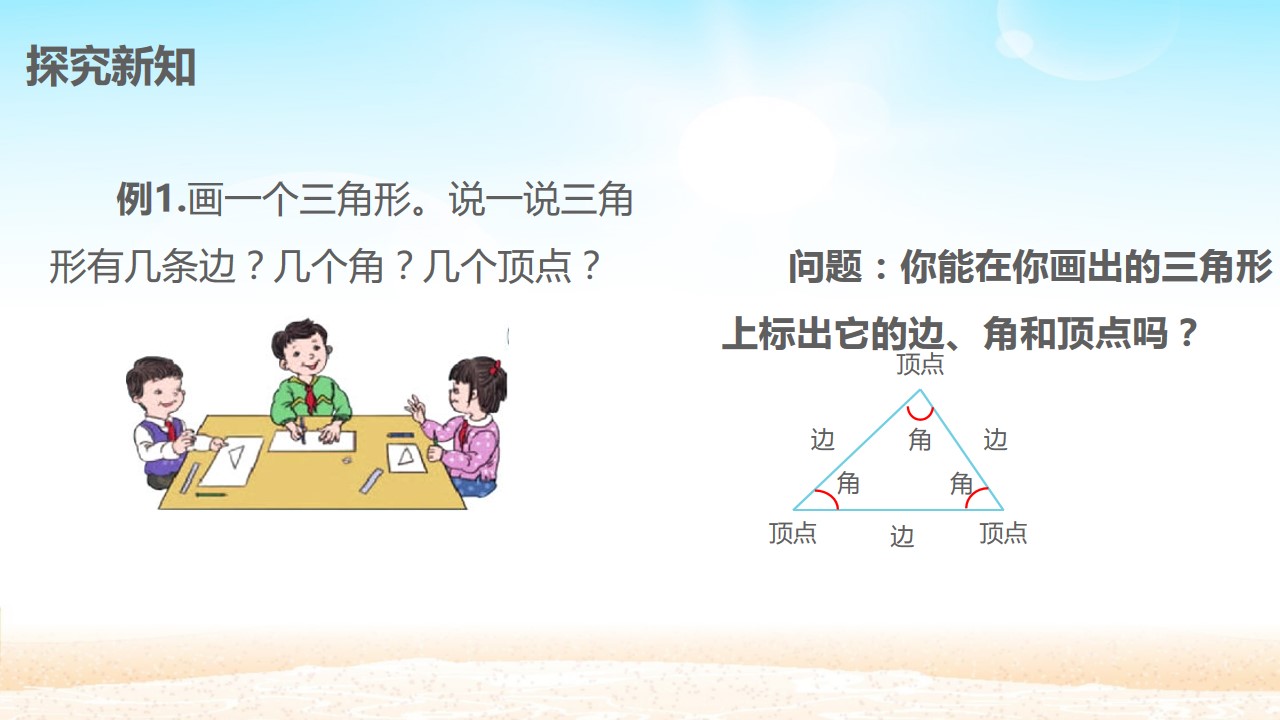 探究新知

例1.画一个三角形。说一说三角形有几条边？几个角？几个顶点？

问题：你能在你画出的三角形上标出它的边、角和顶点吗？

顶点
边
角
边
角
角
顶点
边
顶点